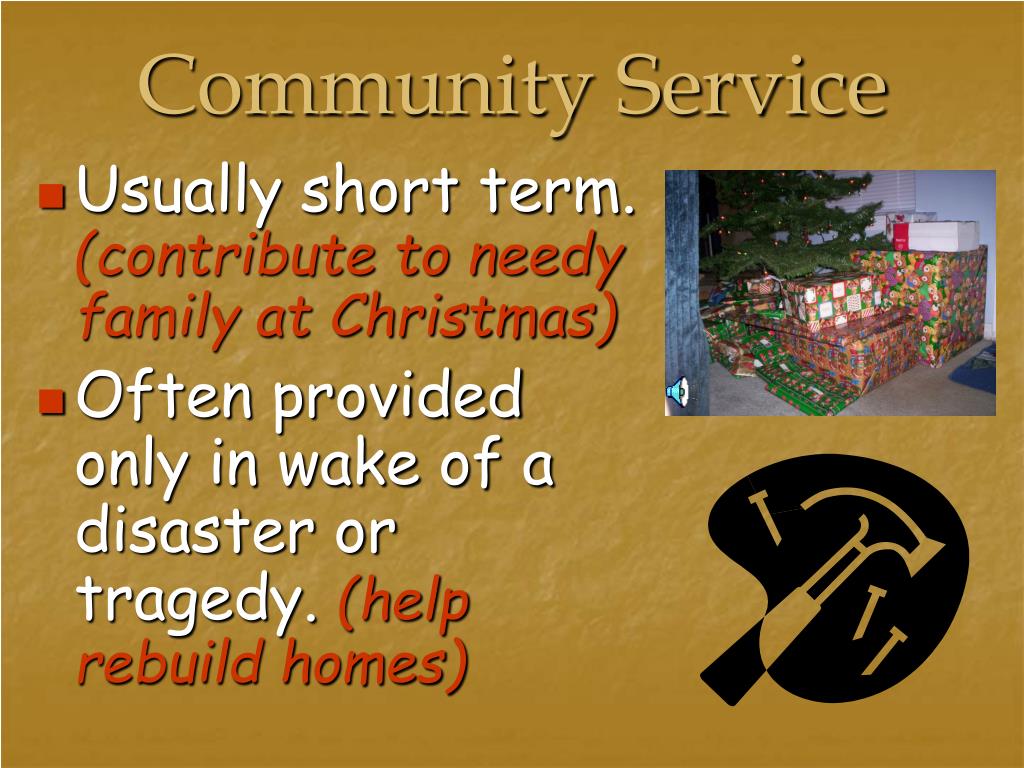 Community Service

Usually short term. (contribute to needy family at Christmas)

Often provided only in wake of a disaster or tragedy. (help rebuild homes)